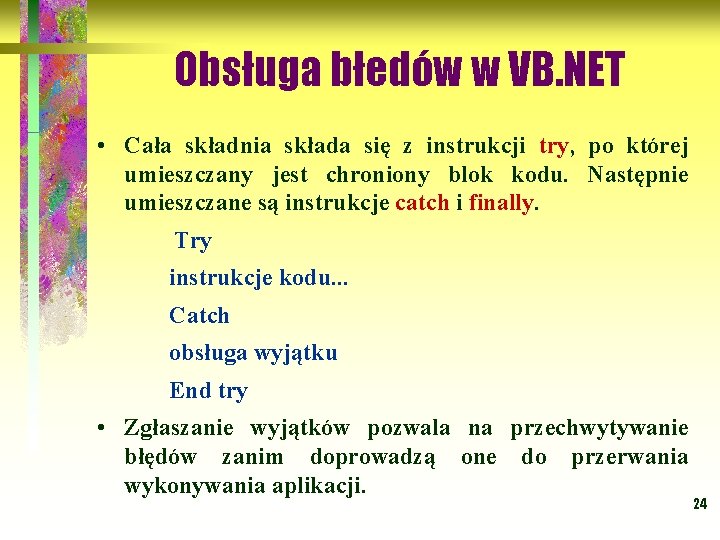 Obsługa błedów w VB.NET

• Cała składnia składa się z instrukcji try, po której umieszczany jest chroniony blok kodu. Następnie umieszczane są instrukcje catch i finally.

Try

instrukcje kodu...

Catch

obsługa wyjątku

End try

• Zgłaszanie wyjątków pozwala na przechwytywanie błędów zanim doprowadzą one do przerwania wykonywania aplikacji.

24